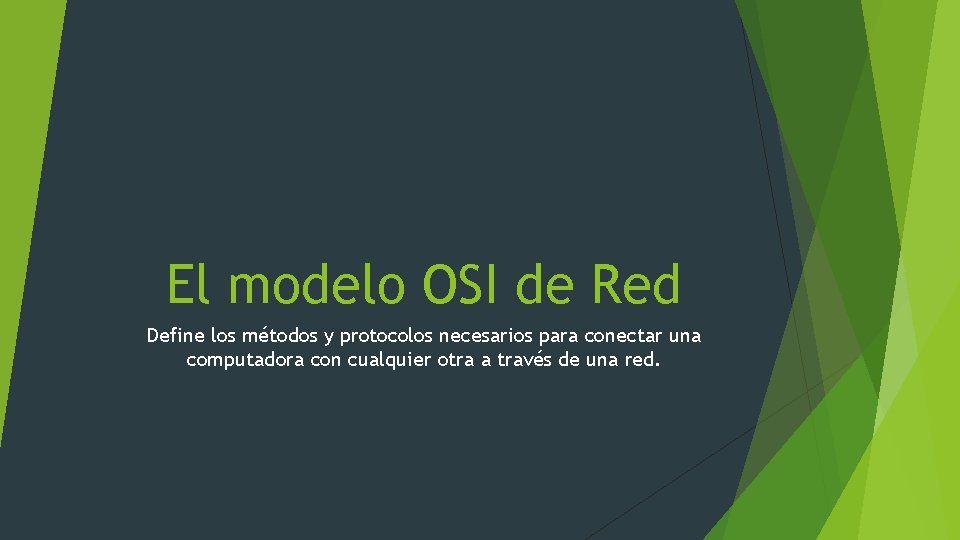 El modelo OSI de Red

Define los métodos y protocolos necesarios para conectar una computadora con cualquier otra a través de una red.